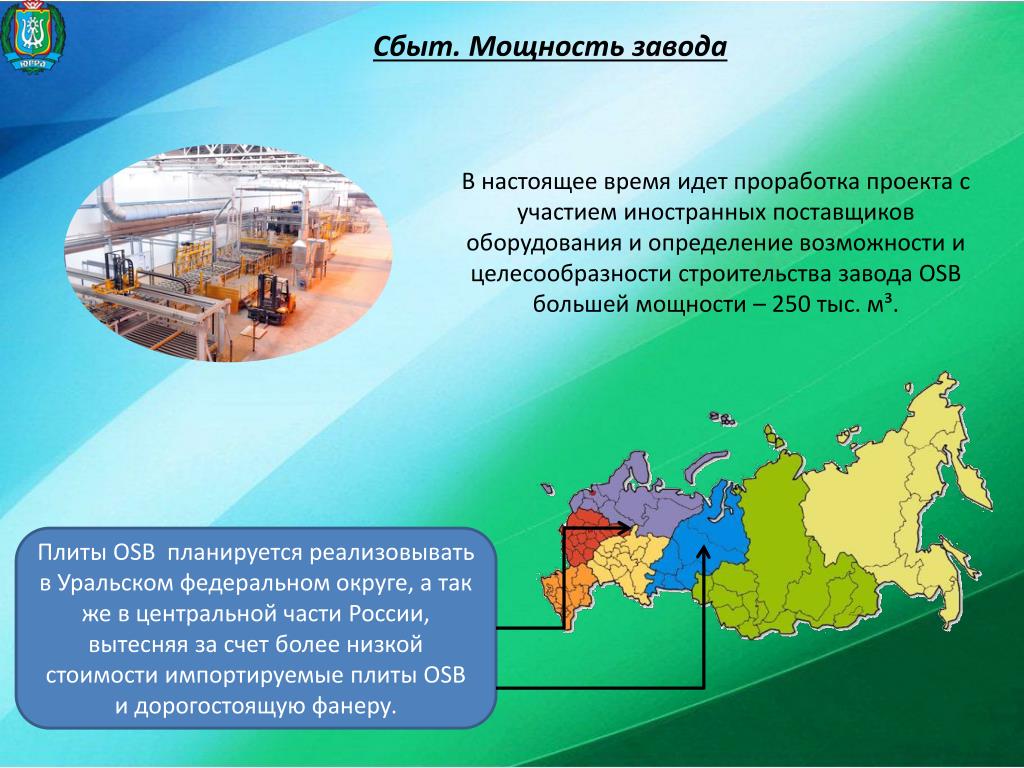 ЮГРА

Сбыт. Мощность завода

В настоящее время идет проработка проекта с участием иностранных поставщиков оборудования и определение возможности и целесообразности строительства завода OSB большей мощности – 250 тыс. м³.

Плиты OSB планируется реализовывать в Уральском федеральном округе, а так же в центральной части России, вытесняя за счет более низкой стоимости импортируемые плиты OSB и дорогостоящую фанеру.